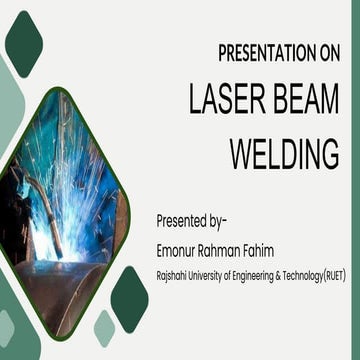 PRESENTATION ON

LASER BEAM WELDING

Presented by-

Emonur Rahman Fahim

Rajshahi University of Engineering & Technology(RUET)